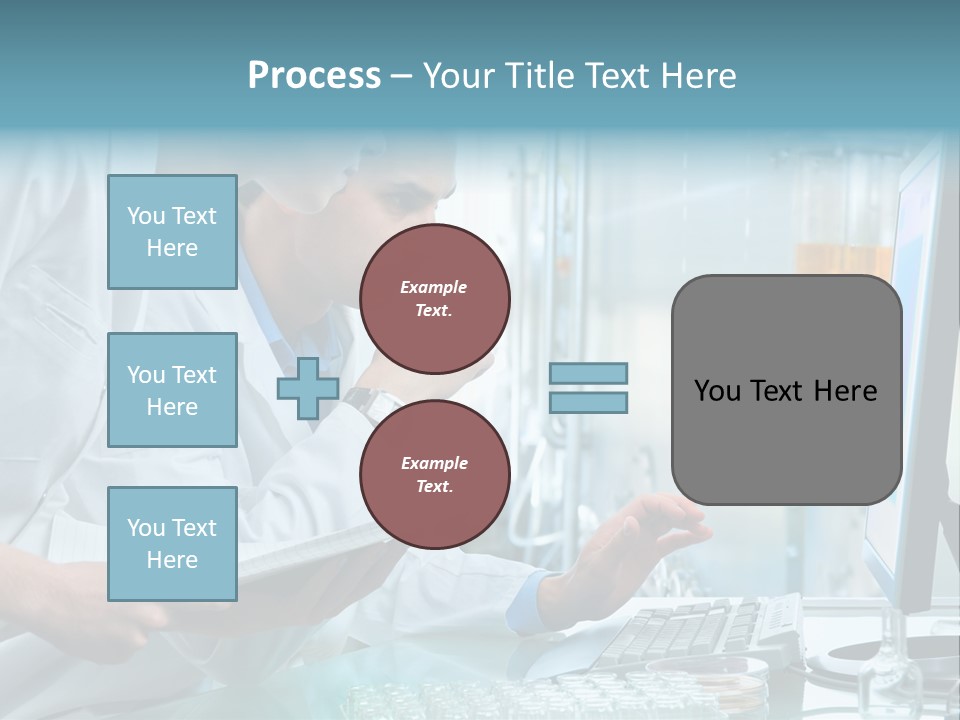 Process – Your Title Text Here

You Text Here

You Text Here

You Text Here

Example Text.

Example Text.

You Text Here